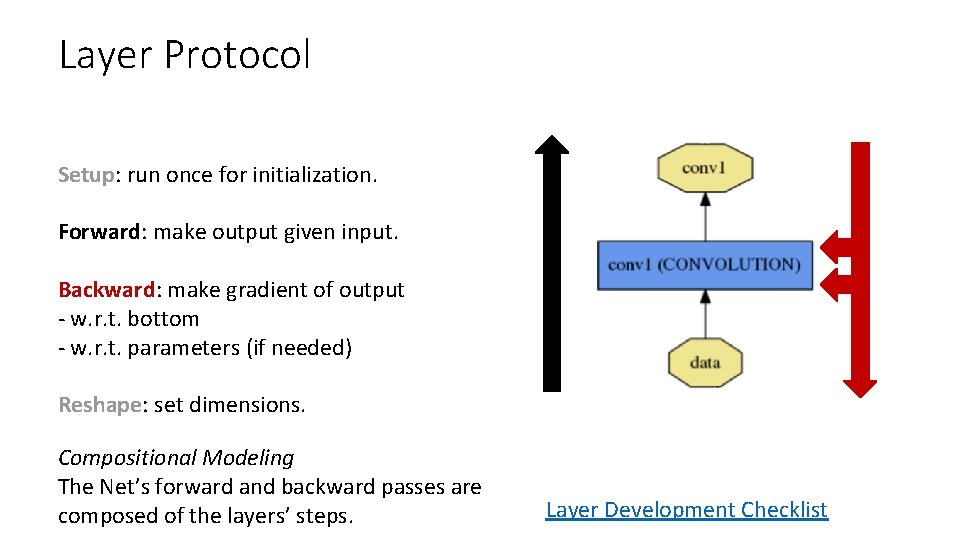 Layer Protocol

Setup: run once for initialization.

Forward: make output given input.

Backward: make gradient of output
- w.r.t. bottom
- w.r.t. parameters (if needed)

Reshape: set dimensions.

Compositional Modeling
The Net's forward and backward passes are composed of the layers' steps.

conv1

conv1 (CONVOLUTION)

data

Layer Development Checklist